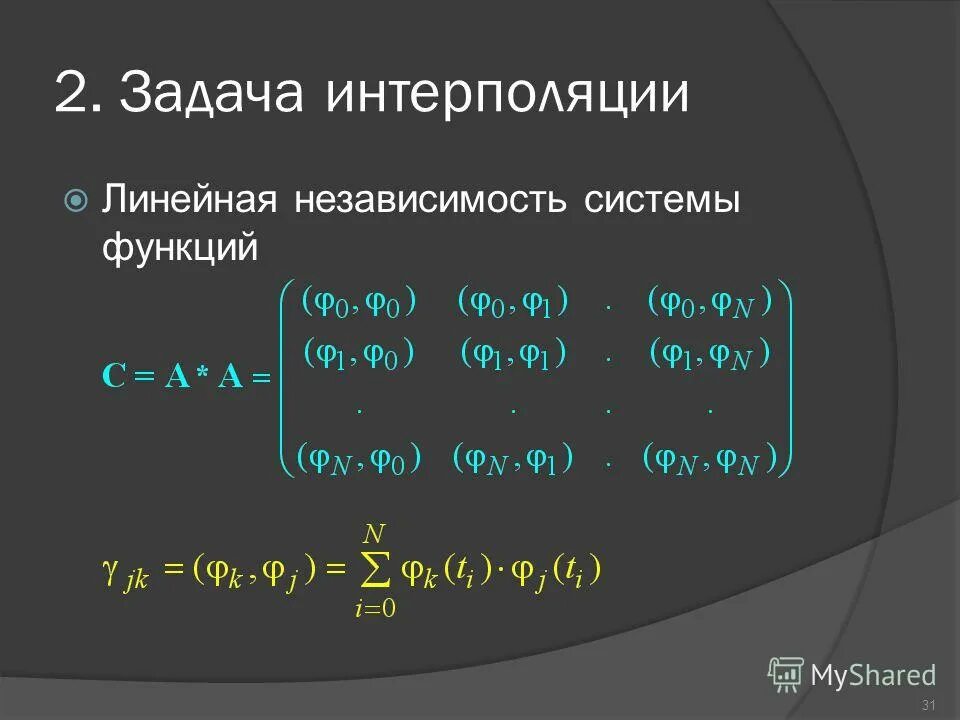 2. Задача интерполяции

Линейная независимость системы функций

$\mathbf{C} = \mathbf{A} * \mathbf{A} = \begin{pmatrix} (\varphi_0, \varphi_0) & (\varphi_0, \varphi_1) & . & (\varphi_0, \varphi_N) \\ (\varphi_1, \varphi_0) & (\varphi_1, \varphi_1) & . & (\varphi_1, \varphi_N) \\ . & . & . & . \\ (\varphi_N, \varphi_0) & (\varphi_N, \varphi_1) & . & (\varphi_N, \varphi_N) \end{pmatrix}$

$\gamma_{jk} = (\varphi_k, \varphi_j) = \sum_{i=0}^{N} \varphi_k(t_i) \cdot \varphi_j(t_i)$

MyShared

31